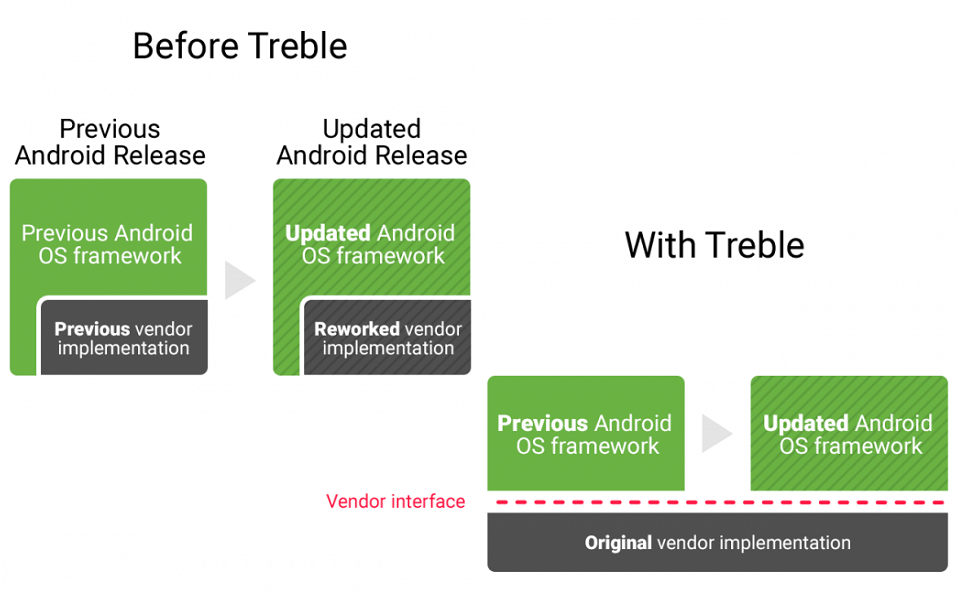 Before Treble

Previous Android Release

Previous Android OS framework

Previous vendor implementation

Updated Android Release

Updated Android OS framework

Reworked vendor implementation

With Treble

Previous Android OS framework

Updated Android OS framework

Vendor interface

Original vendor implementation